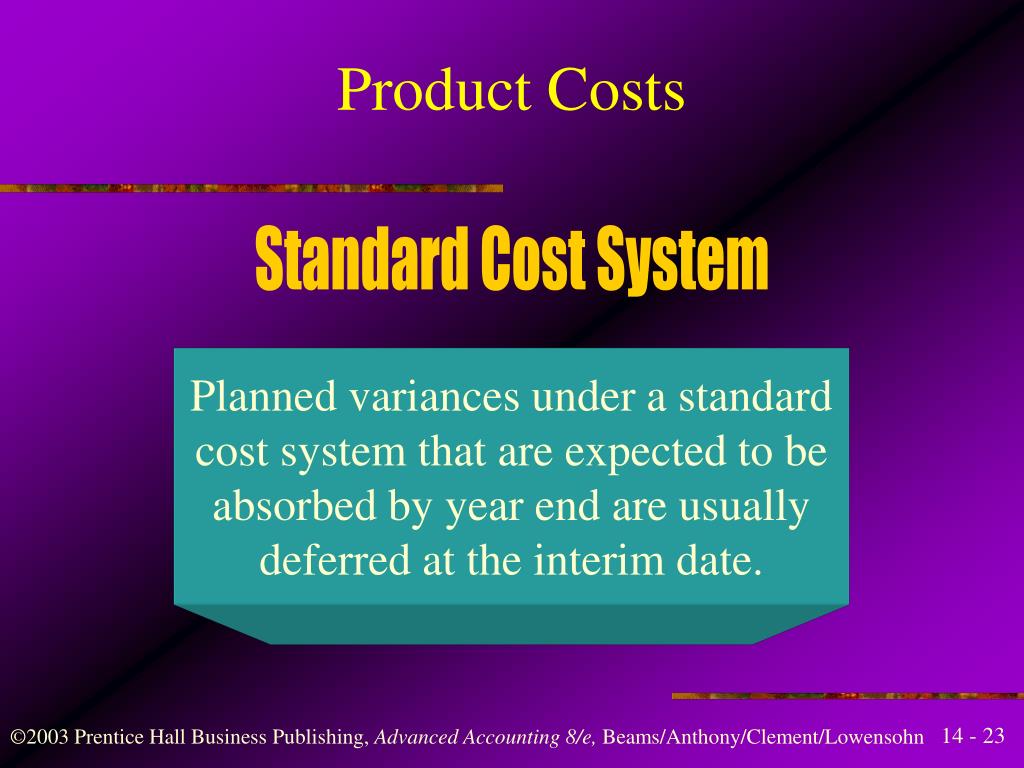 Product Costs

Standard Cost System

Planned variances under a standard cost system that are expected to be absorbed by year end are usually deferred at the interim date.

©2003 Prentice Hall Business Publishing, Advanced Accounting 8/e, Beams/Anthony/Clement/Lowensohn 14 - 23